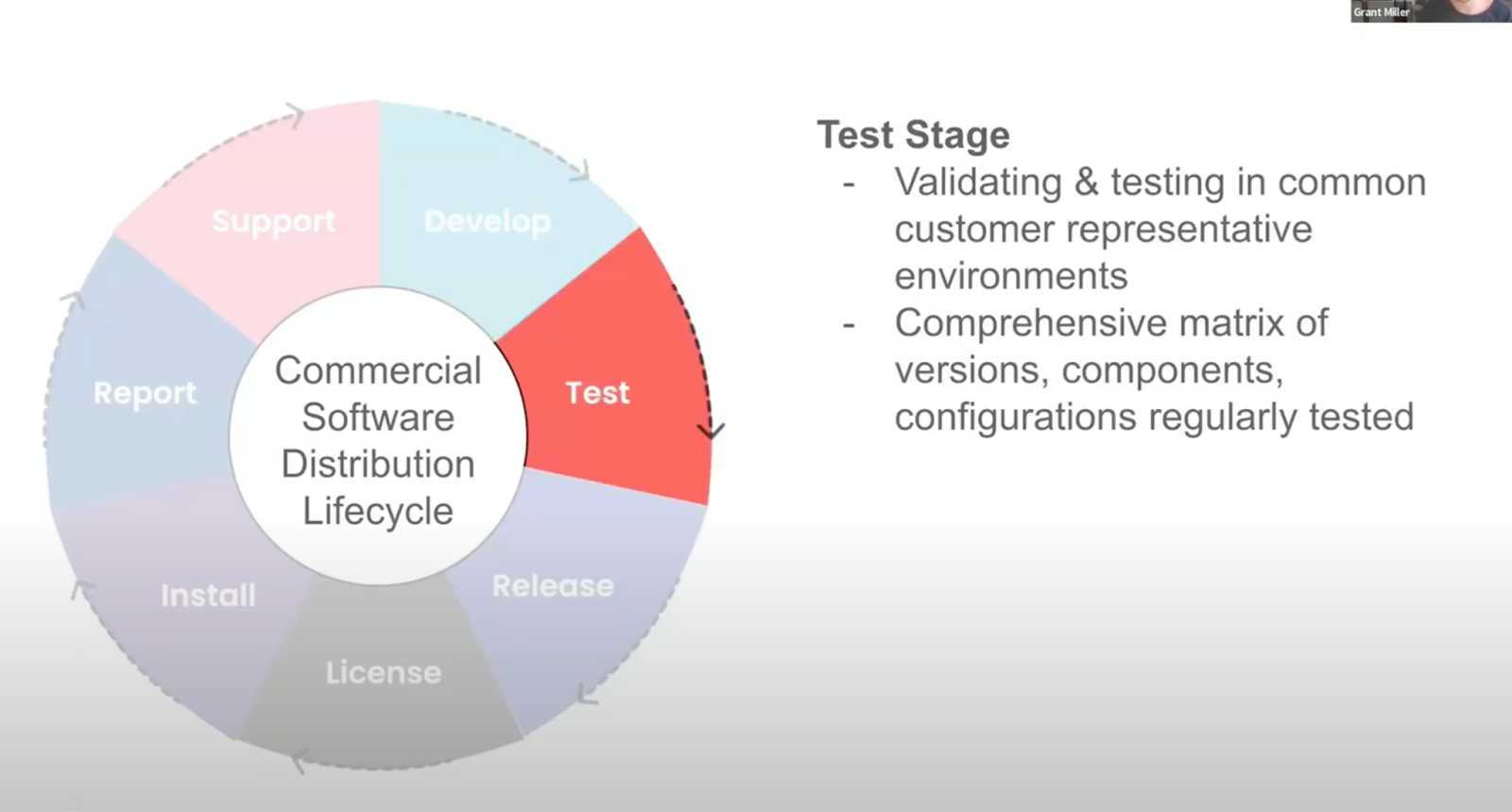 Grant Miller

Support
Develop
Test
Release
License
Install
Report

Commercial Software Distribution Lifecycle

Test Stage
- Validating & testing in common customer representative environments
- Comprehensive matrix of versions, components, configurations regularly tested